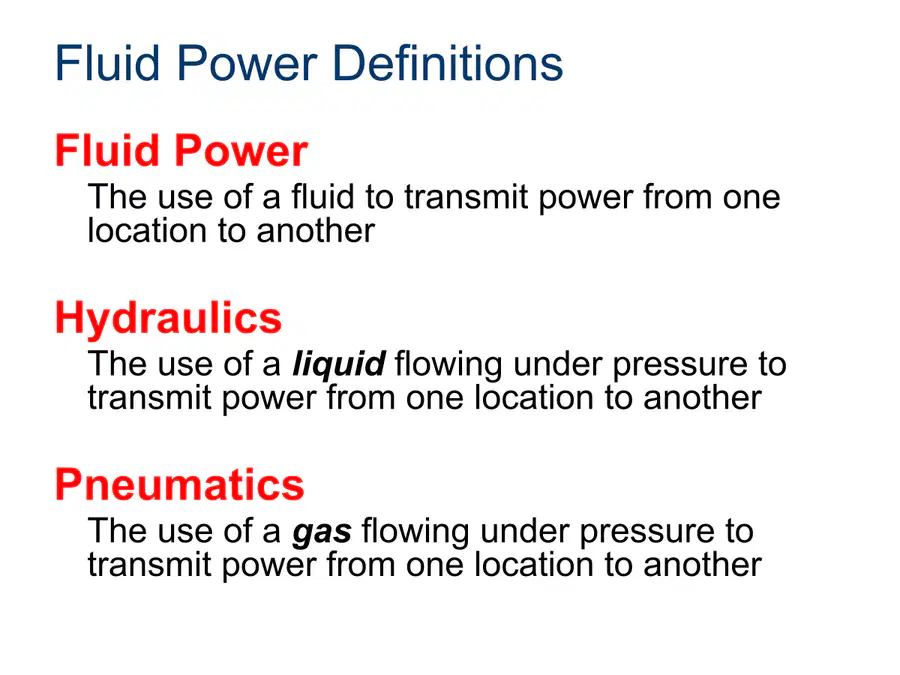 Fluid Power Definitions

Fluid Power
The use of a fluid to transmit power from one location to another

Hydraulics
The use of a liquid flowing under pressure to transmit power from one location to another

Pneumatics
The use of a gas flowing under pressure to transmit power from one location to another